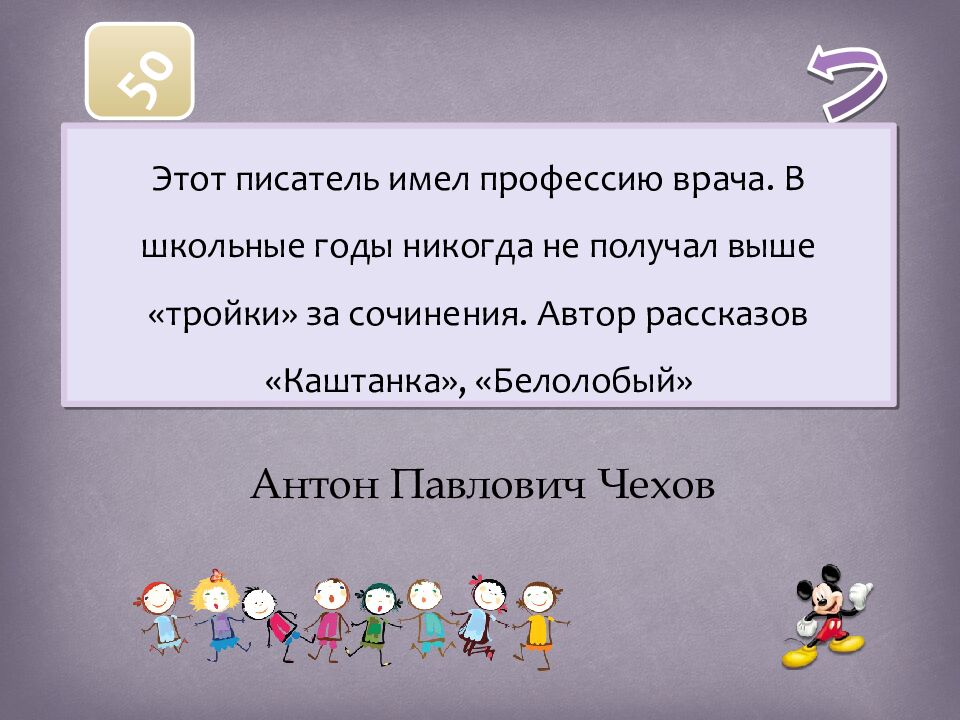 50

Этот писатель имел профессию врача. В школьные годы никогда не получал выше «тройки» за сочинения. Автор рассказов «Каштанка», «Белолобый»

Антон Павлович Чехов